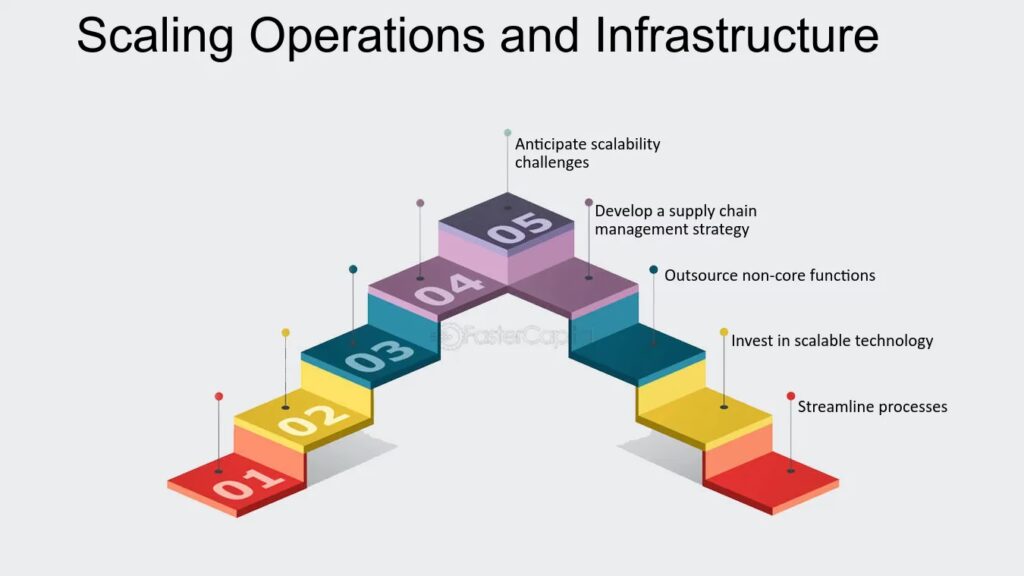 Scaling Operations and Infrastructure

Anticipate scalability challenges

Develop a supply chain management strategy

Outsource non-core functions

Invest in scalable technology

Streamline processes

05

04

03

02

01

FasterCapital